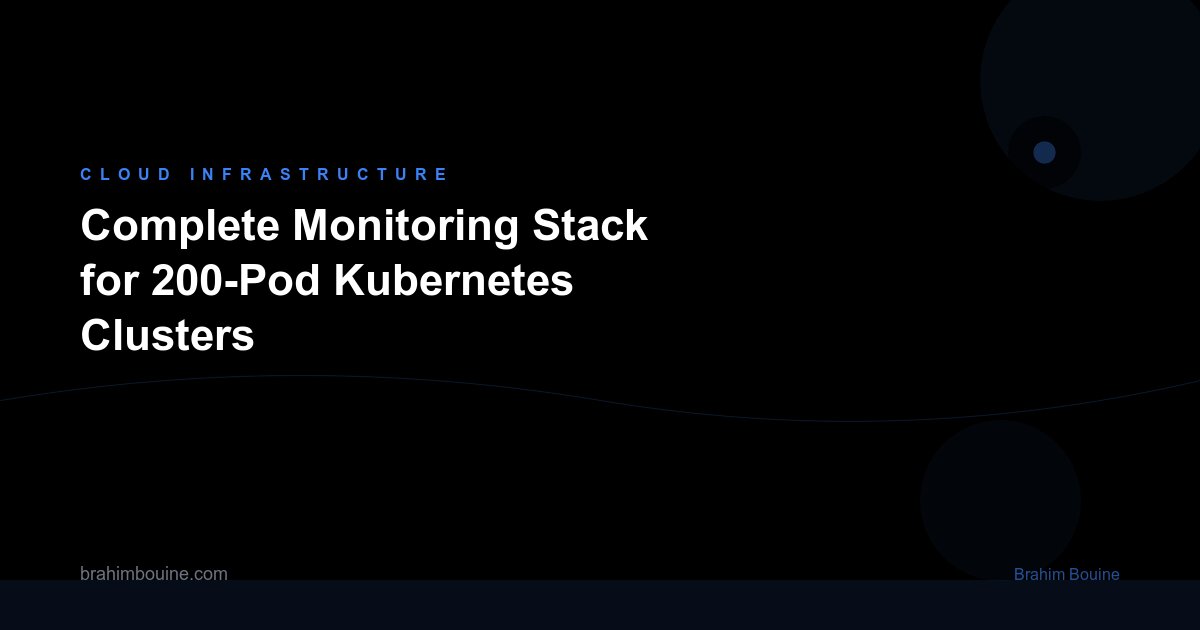 CLOUD INFRASTRUCTURE

Complete Monitoring Stack for 200-Pod Kubernetes Clusters

brahimbouine.com

Brahim Bouine